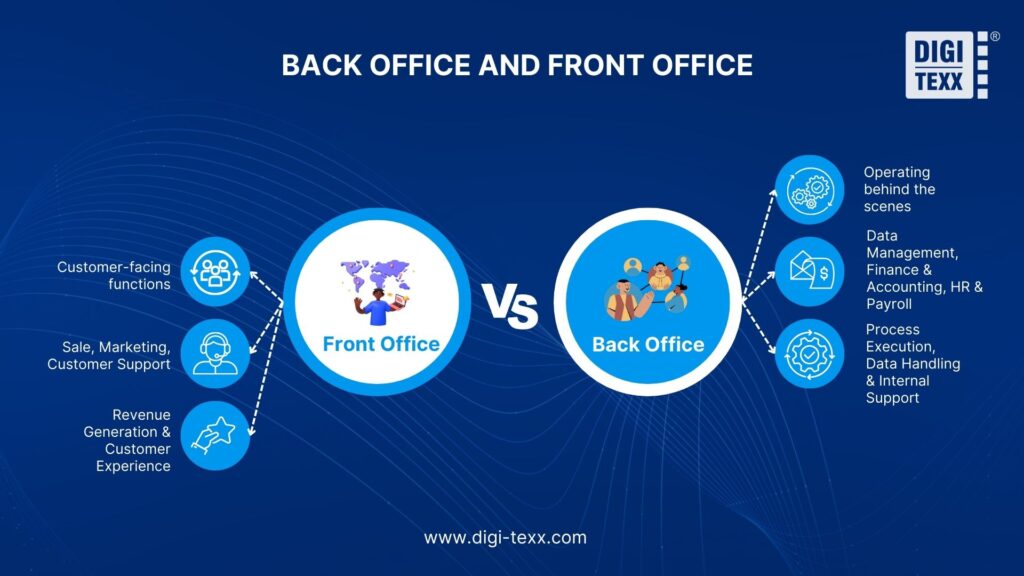 BACK OFFICE AND FRONT OFFICE

DIGI TEXX ®

Customer-facing functions

Sale, Marketing, Customer Support

Revenue Generation & Customer Experience

Front Office

VS

Back Office

Operating behind the scenes

Data Management, Finance & Accounting, HR & Payroll

Process Execution, Data Handling & Internal Support

www.digi-texx.com